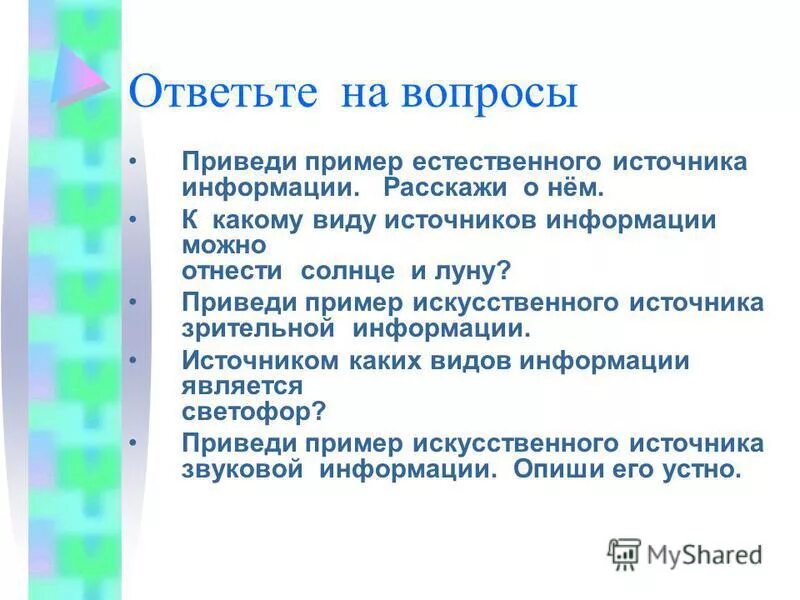 Ответьте на вопросы

• Приведи пример естественного источника информации. Расскажи о нём.
• К какому виду источников информации можно отнести солнце и луну?
• Приведи пример искусственного источника зрительной информации.
• Источником каких видов информации является светофор?
• Приведи пример искусственного источника звуковой информации. Опиши его устно.

MyShared